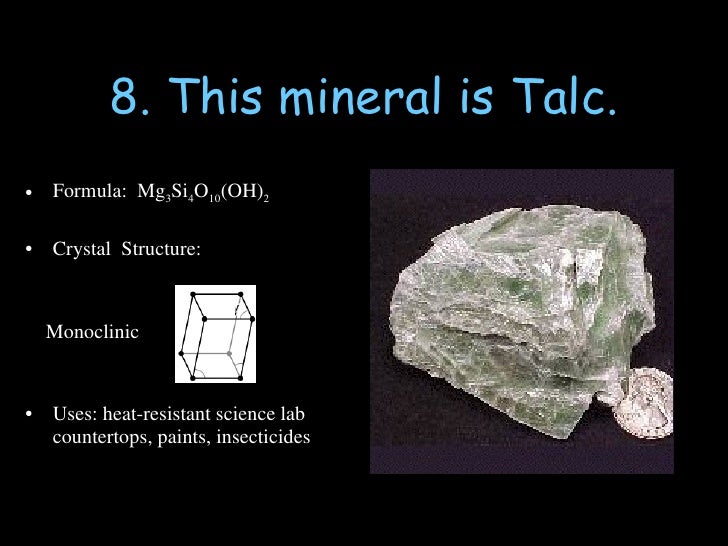 8. This mineral is Talc.

• Formula: $Mg_3Si_4O_{10}(OH)_2$

• Crystal Structure:

Monoclinic

• Uses: heat-resistant science lab countertops, paints, insecticides